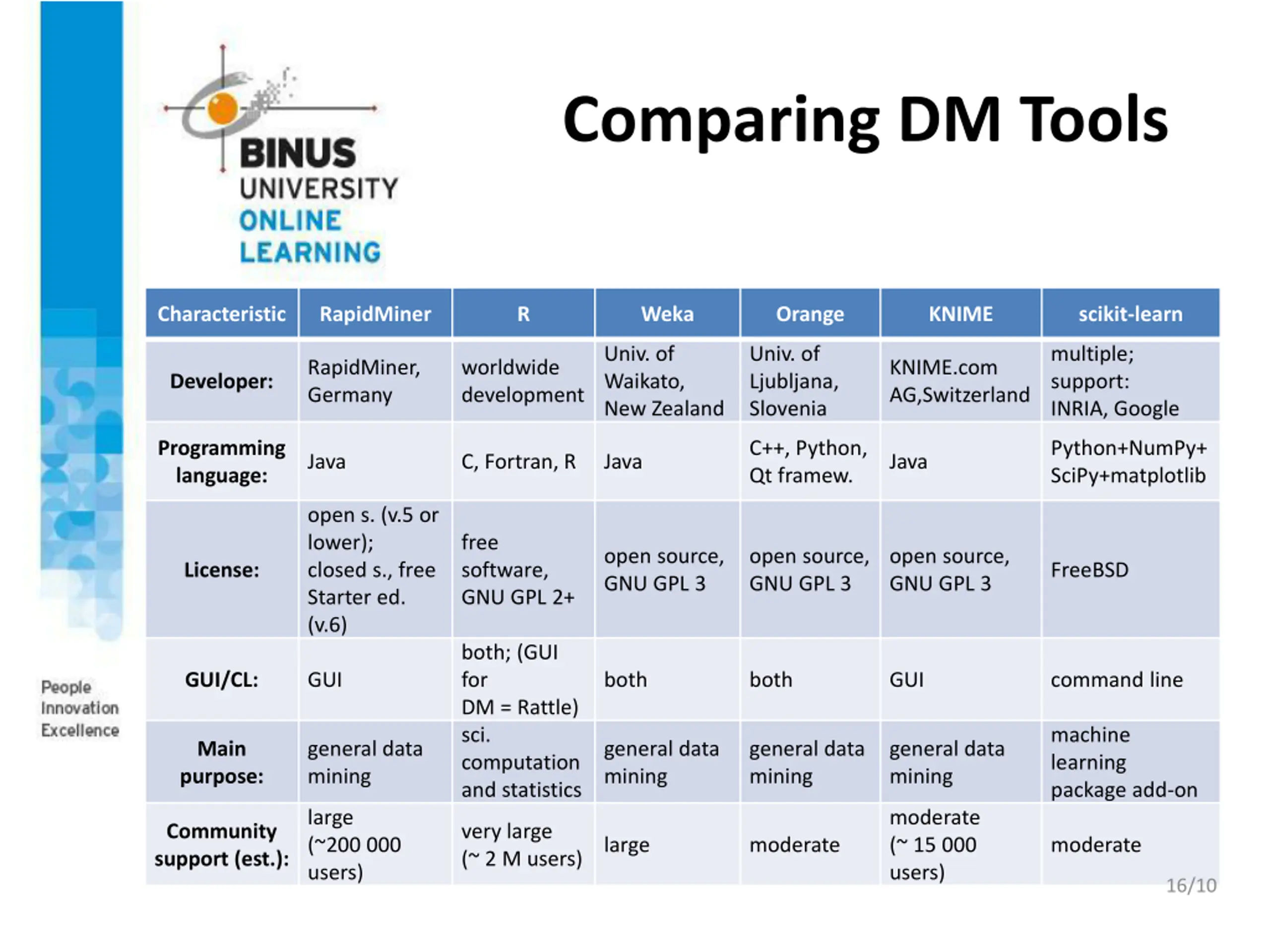 BINUS UNIVERSITY ONLINE LEARNING

Comparing DM Tools

| Characteristic | RapidMiner | R | Weka | Orange | KNIME | scikit-learn |
|---|---|---|---|---|---|---|
| Developer: | RapidMiner, Germany | worldwide development | Univ. of Waikato, New Zealand | Univ. of Ljubljana, Slovenia | KNIME.com AG,Switzerland | multiple; support: INRIA, Google |
| Programming language: | Java | C, Fortran, R | Java | C++, Python, Qt framew. | Java | Python+NumPy+ SciPy+matplotlib |
| License: | open s. (v.5 or lower); closed s., free Starter ed. (v.6) | free software, GNU GPL 2+ | open source, GNU GPL 3 | open source, GNU GPL 3 | open source, GNU GPL 3 | FreeBSD |
| GUI/CL: | GUI | both; (GUI for DM = Rattle) | both | both | GUI | command line |
| Main purpose: | general data mining | sci. computation and statistics | general data mining | general data mining | general data mining | machine learning package add-on |
| Community support (est.): | large (~200 000 users) | very large (~ 2 M users) | large | moderate | moderate (~ 15 000 users) | moderate |

People Innovation Excellence

16/10